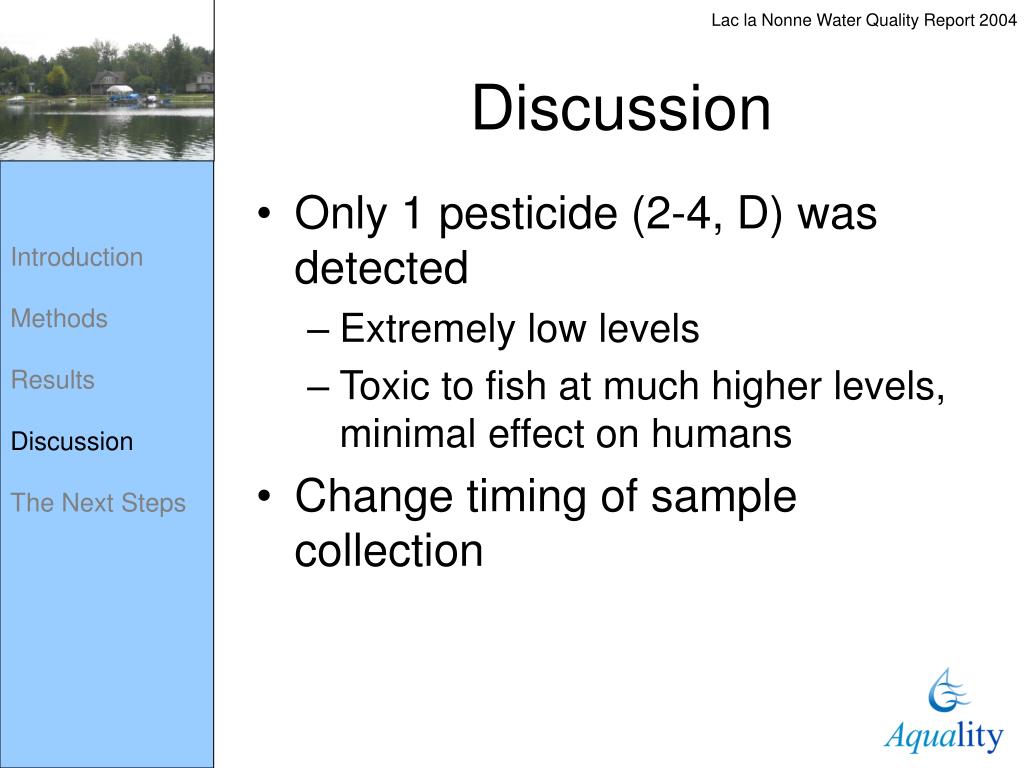 Lac la Nonne Water Quality Report 2004

Discussion

Introduction

Methods

Results

Discussion

The Next Steps

• Only 1 pesticide (2-4, D) was detected
– Extremely low levels
– Toxic to fish at much higher levels, minimal effect on humans
• Change timing of sample collection

Aquality